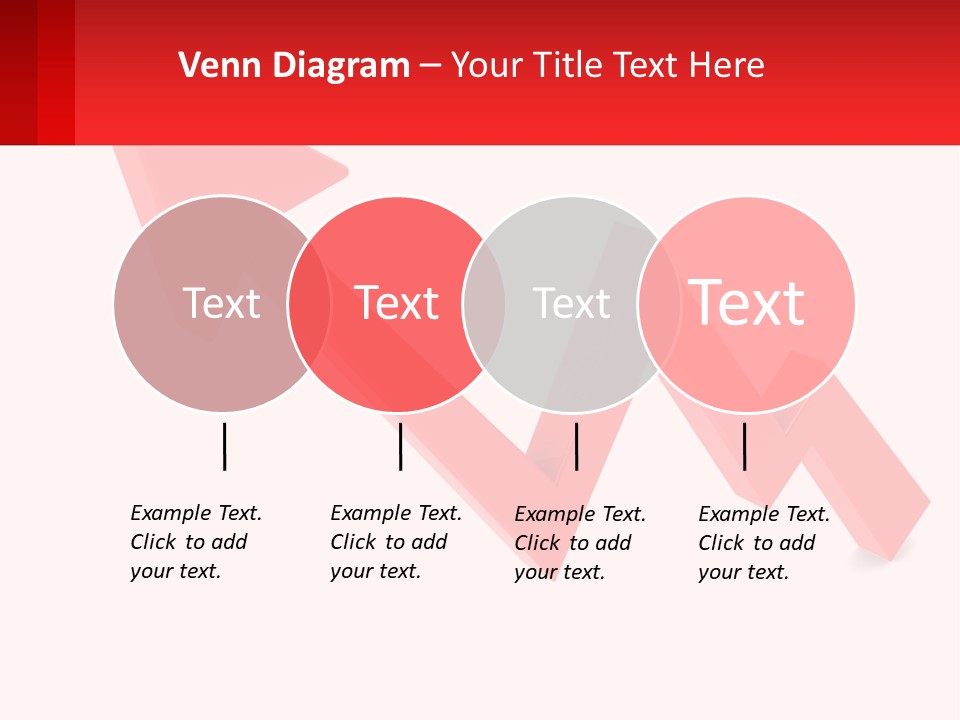 Venn Diagram – Your Title Text Here

Text

Text

Text

Text

Example Text. Click to add your text.

Example Text. Click to add your text.

Example Text. Click to add your text.

Example Text. Click to add your text.